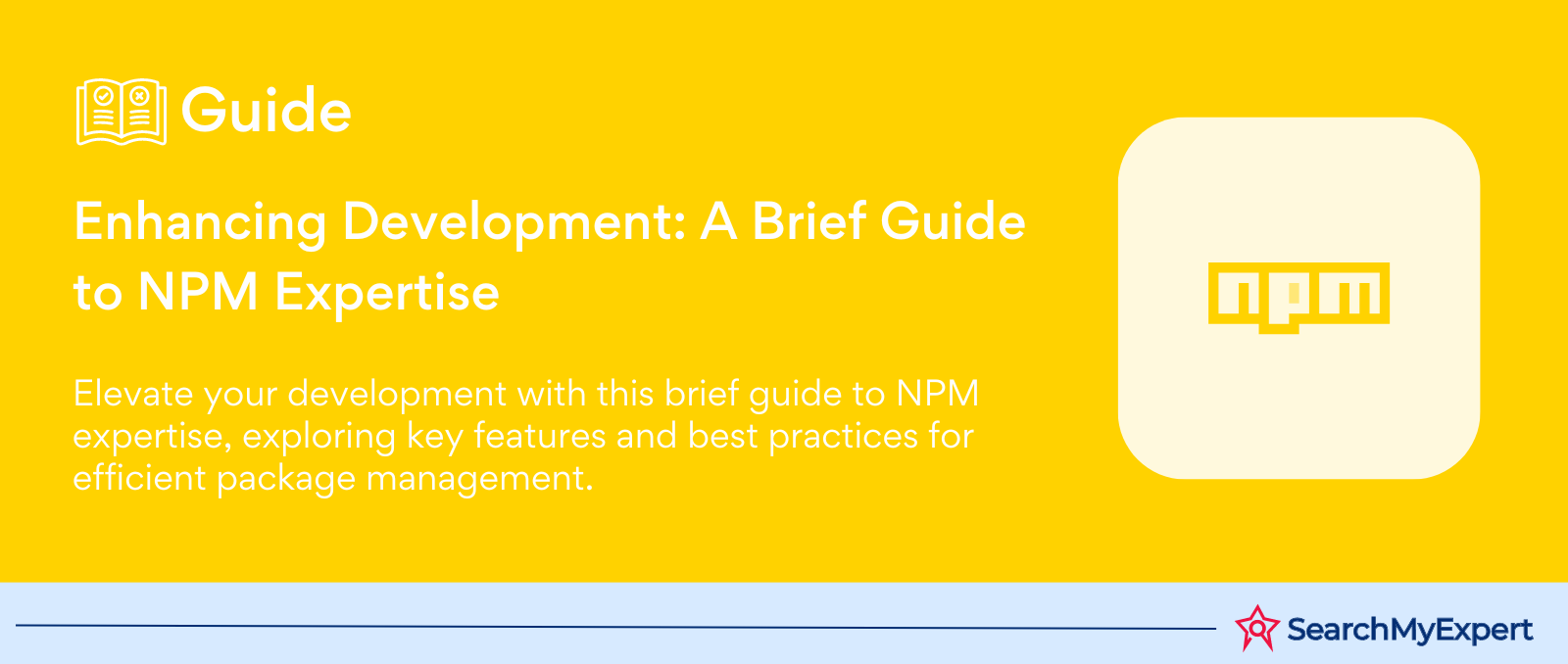 Guide

Enhancing Development: A Brief Guide to NPM Expertise

Elevate your development with this brief guide to NPM expertise, exploring key features and best practices for efficient package management.

npm

SearchMyExpert